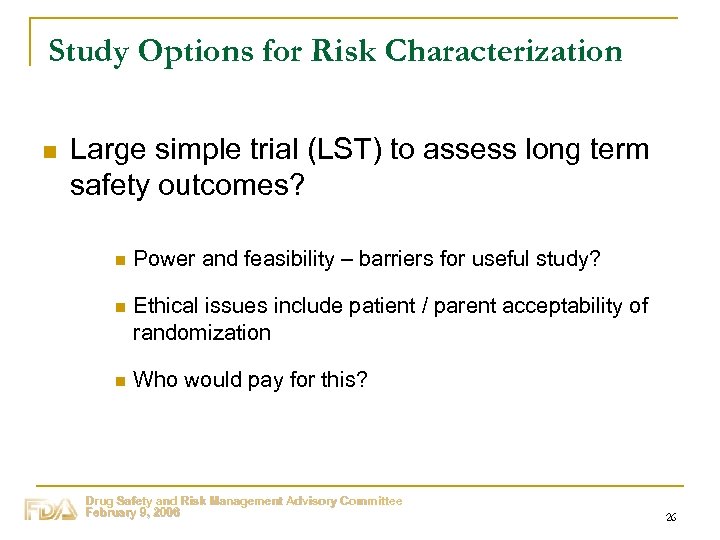 Study Options for Risk Characterization

- Large simple trial (LST) to assess long term safety outcomes?
  - Power and feasibility – barriers for useful study?
  - Ethical issues include patient / parent acceptability of randomization
  - Who would pay for this?

FDA
Drug Safety and Risk Management Advisory Committee
February 9, 2006

26